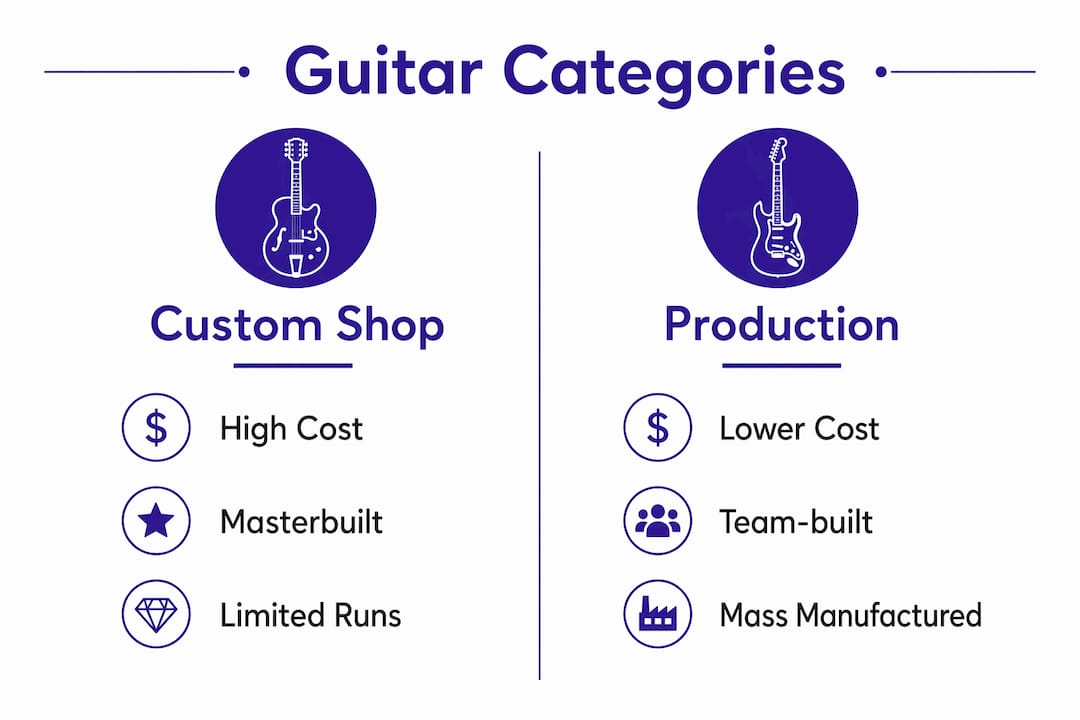 Guitar Categories

Custom Shop

$ High Cost

Masterbuilt

Limited Runs

Production

$ Lower Cost

Team-built

Mass Manufactured